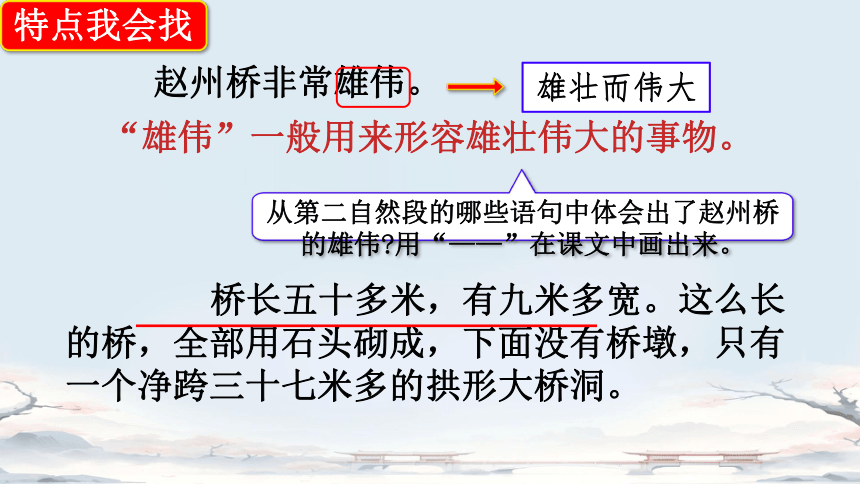 特点我会找

赵州桥非常雄伟。

雄壮而伟大

“雄伟”一般用来形容雄壮伟大的事物。

从第二自然段的哪些语句中体会出了赵州桥的雄伟?用“——”在课文中画出来。

桥长五十多米，有九米多宽。这么长的桥，全部用石头砌成，下面没有桥墩，只有一个净跨三十七米多的拱形大桥洞。